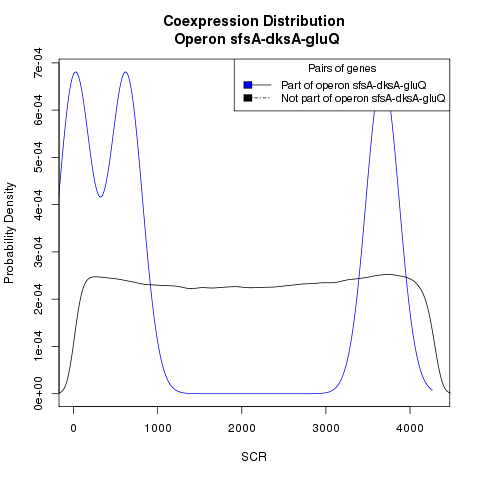 Coexpression Distribution
Operon sfsA-dksA-gluQ

Pairs of genes
Part of operon sfsA-dksA-gluQ
Not part of operon sfsA-dksA-gluQ

Probability Density

7e-04
6e-04
5e-04
4e-04
3e-04
2e-04
1e-04
0e+00

0
1000
2000
3000
4000

SCR